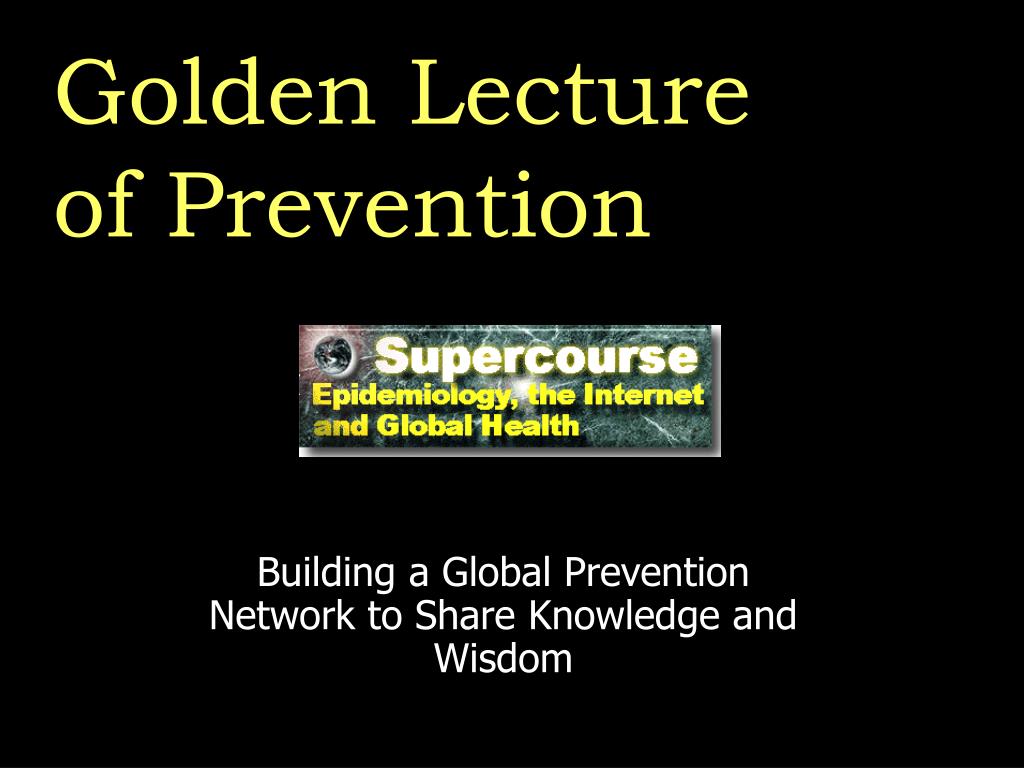 Golden Lecture of Prevention

Supercourse
Epidemiology, the Internet and Global Health

Building a Global Prevention Network to Share Knowledge and Wisdom